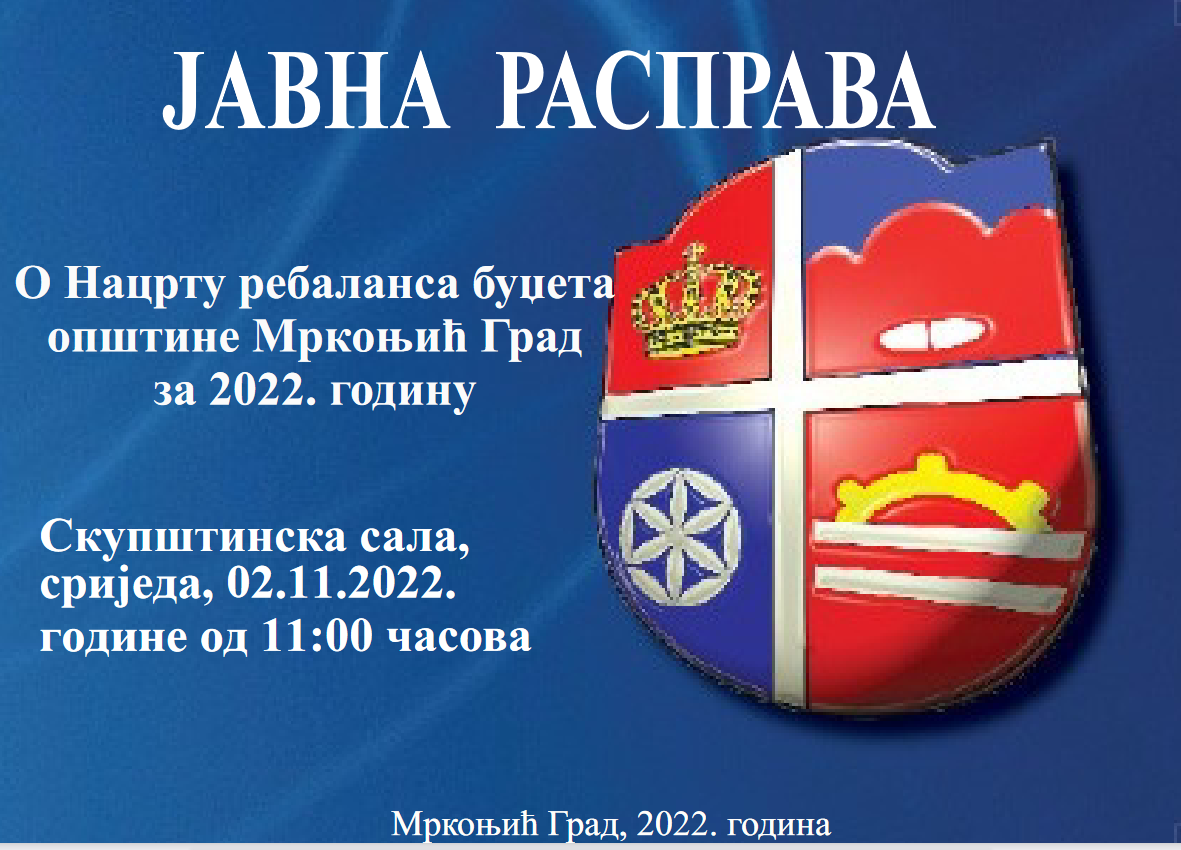 ЈАВНА РАСПРАВА

О Нацрту ребаланса буџета општине Мркоњић Град за 2022. годину

Скупштинска сала, сриједа, 02.11.2022. године од 11:00 часова

Мркоњић Град, 2022. година